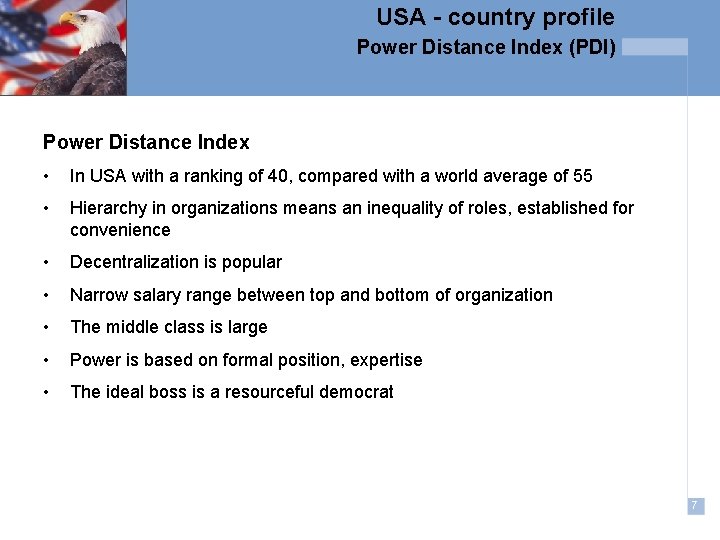 USA - country profile
Power Distance Index (PDI)

Power Distance Index

• In USA with a ranking of 40, compared with a world average of 55
• Hierarchy in organizations means an inequality of roles, established for convenience
• Decentralization is popular
• Narrow salary range between top and bottom of organization
• The middle class is large
• Power is based on formal position, expertise
• The ideal boss is a resourceful democrat

7